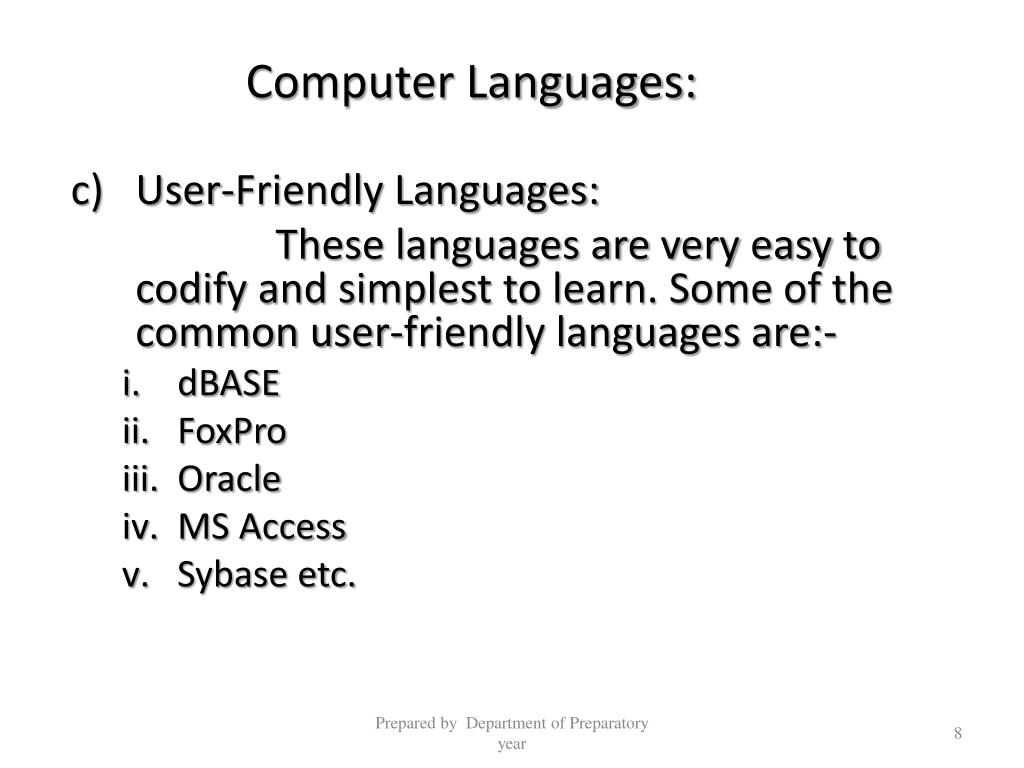 Computer Languages:

c) User-Friendly Languages:

These languages are very easy to codify and simplest to learn. Some of the common user-friendly languages are:-

i. dBASE
ii. FoxPro
iii. Oracle
iv. MS Access
v. Sybase etc.

Prepared by Department of Preparatory year

8